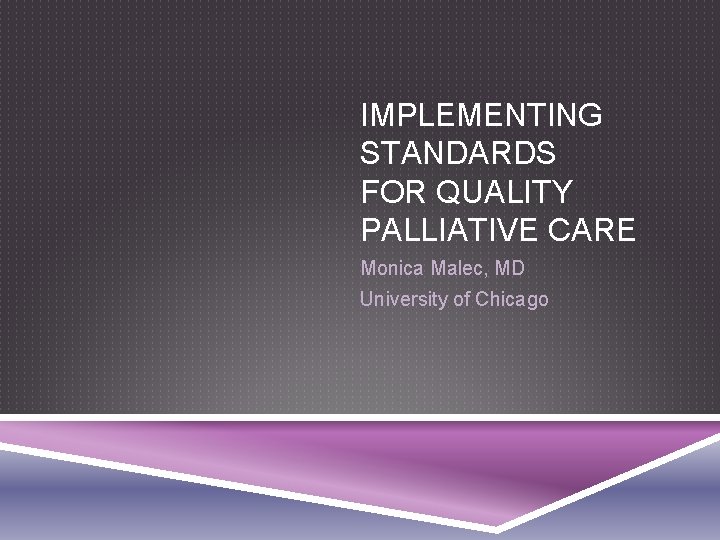 IMPLEMENTING STANDARDS FOR QUALITY PALLIATIVE CARE

Monica Malec, MD
University of Chicago